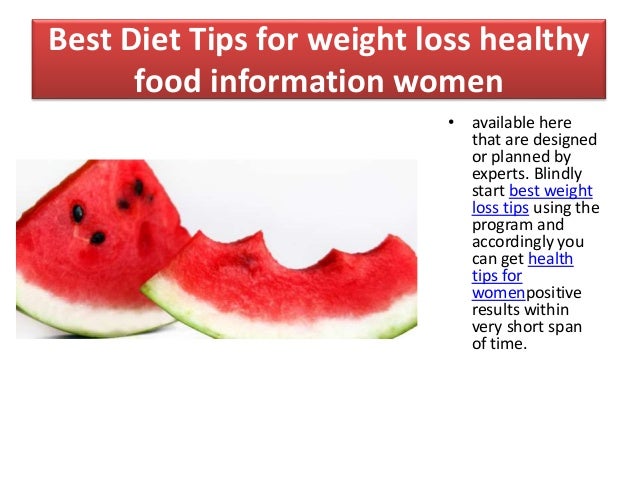 Best Diet Tips for weight loss healthy food information women

• available here that are designed or planned by experts. Blindly start best weight loss tips using the program and accordingly you can get health tips for womenpositive results within very short span of time.